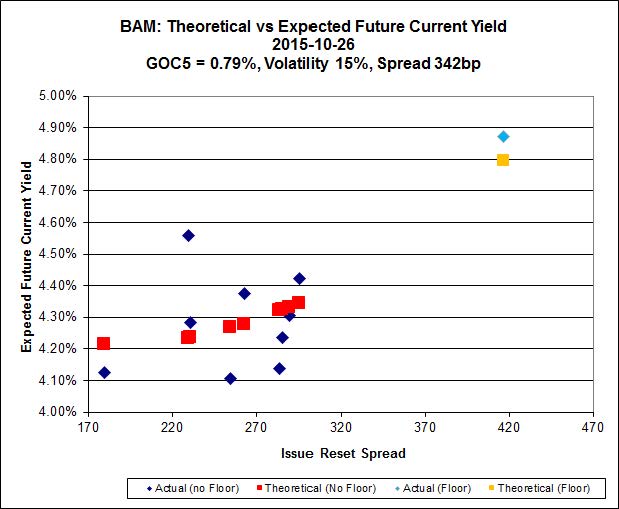 BAM: Theoretical vs Expected Future Current Yield
2015-10-26
GOC5 = 0.79%, Volatility 15%, Spread 342bp

Expected Future Current Yield

5.00%
4.90%
4.80%
4.70%
4.60%
4.50%
4.40%
4.30%
4.20%
4.10%
4.00%

170 220 270 320 370 420 470

Issue Reset Spread

Actual (no Floor) Theoretical (No Floor) Actual (Floor) Theoretical (Floor)